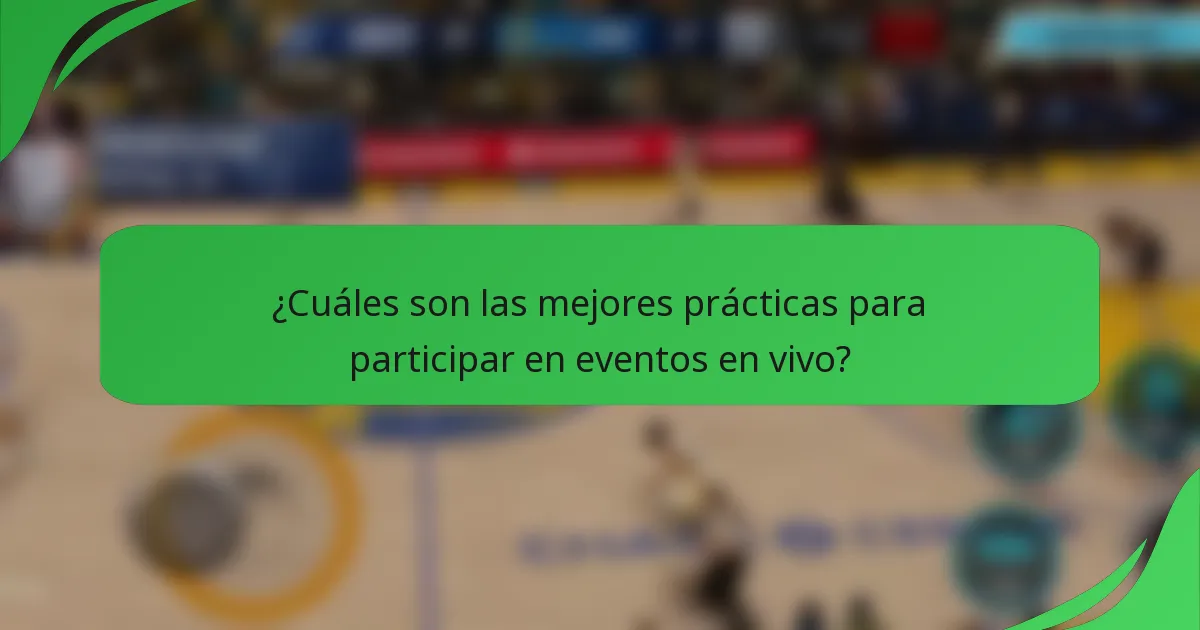 ¿Cuáles son las mejores prácticas para participar en eventos en vivo?